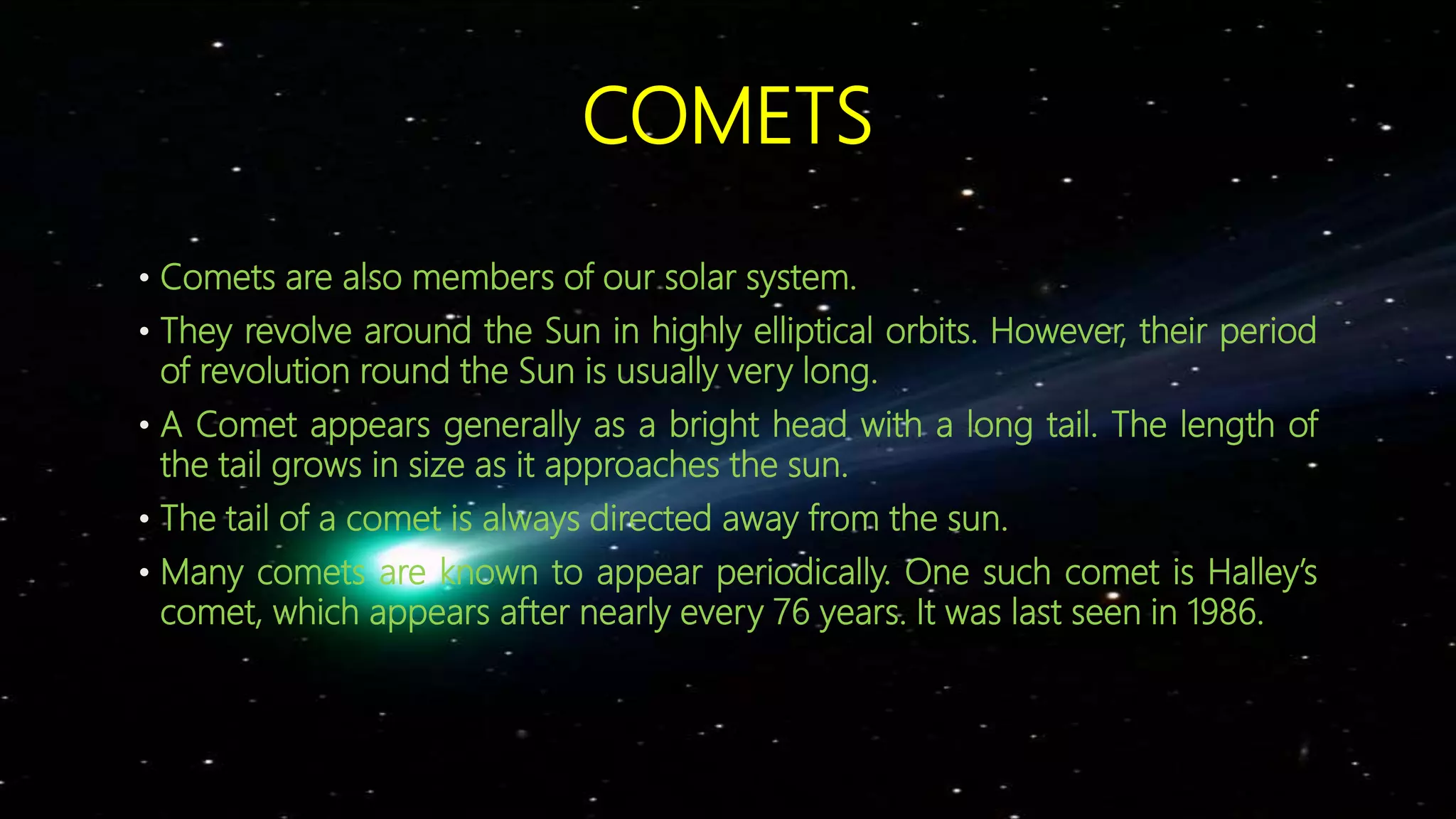 COMETS

• Comets are also members of our solar system.

• They revolve around the Sun in highly elliptical orbits. However, their period of revolution round the Sun is usually very long.

• A Comet appears generally as a bright head with a long tail. The length of the tail grows in size as it approaches the sun.

• The tail of a comet is always directed away from the sun.

• Many comets are known to appear periodically. One such comet is Halley's comet, which appears after nearly every 76 years. It was last seen in 1986.